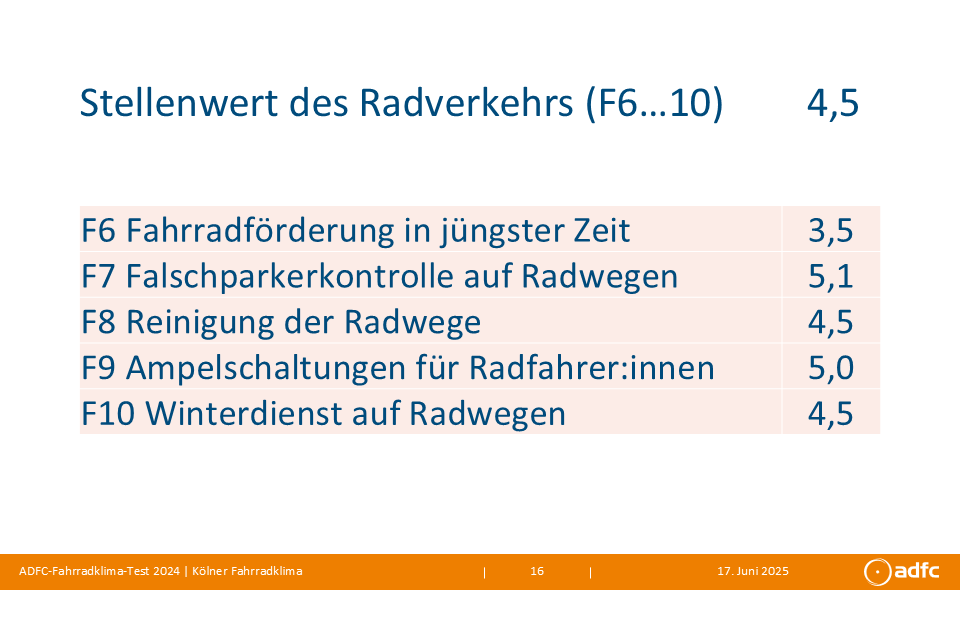 Stellenwert des Radverkehrs (F6…10) 4,5

| F6 Fahrradförderung in jüngster Zeit | 3,5 |
|---|---|
| F7 Falschparkerkontrolle auf Radwegen | 5,1 |
| F8 Reinigung der Radwege | 4,5 |
| F9 Ampelschaltungen für Radfahrer:innen | 5,0 |
| F10 Winterdienst auf Radwegen | 4,5 |

ADFC-Fahrradklima-Test 2024 | Kölner Fahrradklima | 16 | 17. Juni 2025 adfc